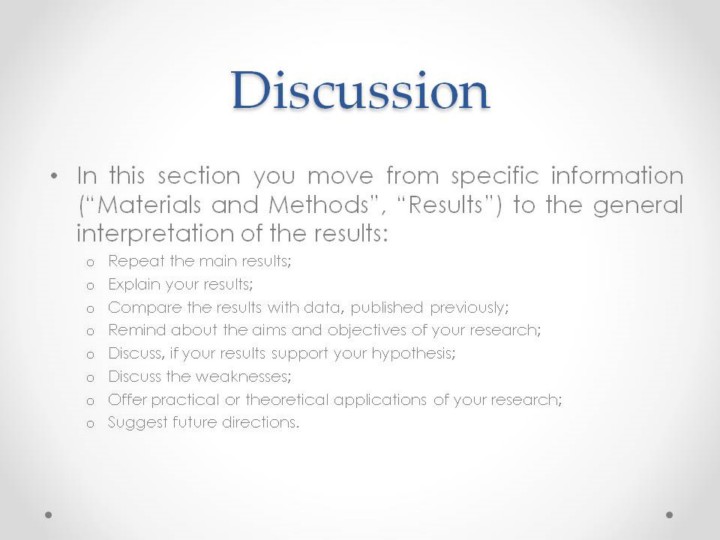 Discussion

• In this section you move from specific information ("Materials and Methods", "Results") to the general interpretation of the results:
o Repeat the main results;
o Explain your results;
o Compare the results with data, published previously;
o Remind about the aims and objectives of your research;
o Discuss, if your results support your hypothesis;
o Discuss the weaknesses;
o Offer practical or theoretical applications of your research;
o Suggest future directions.